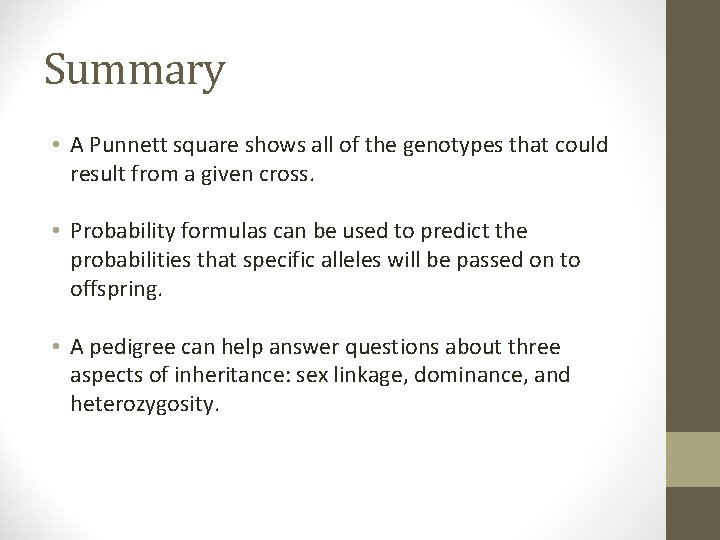 Summary

• A Punnett square shows all of the genotypes that could result from a given cross.

• Probability formulas can be used to predict the probabilities that specific alleles will be passed on to offspring.

• A pedigree can help answer questions about three aspects of inheritance: sex linkage, dominance, and heterozygosity.